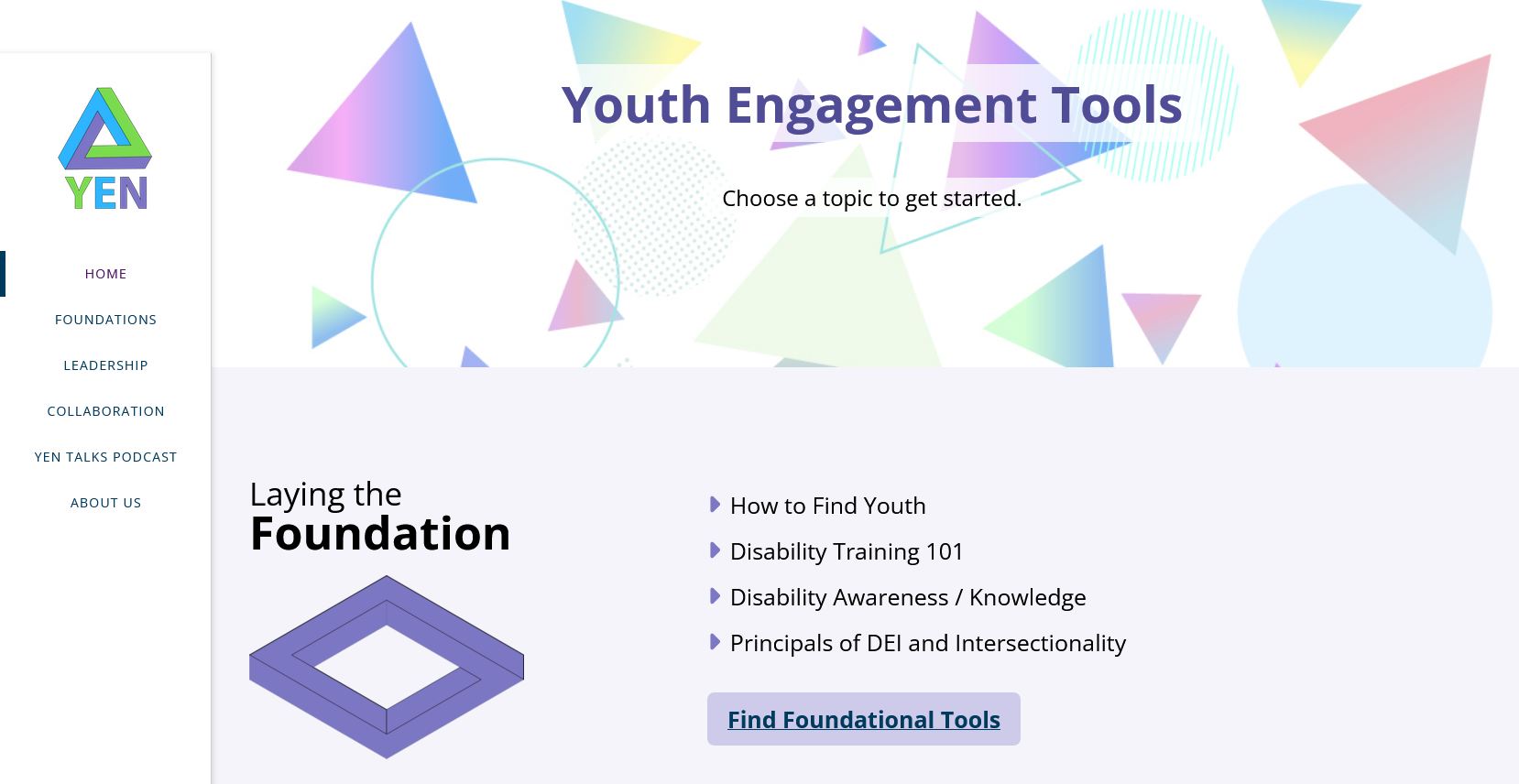 YEN

HOME

FOUNDATIONS

LEADERSHIP

COLLABORATION

YEN TALKS PODCAST

ABOUT US

Youth Engagement Tools

Choose a topic to get started.

Laying the
Foundation

How to Find Youth

Disability Training 101

Disability Awareness / Knowledge

Principals of DEI and Intersectionality

Find Foundational Tools